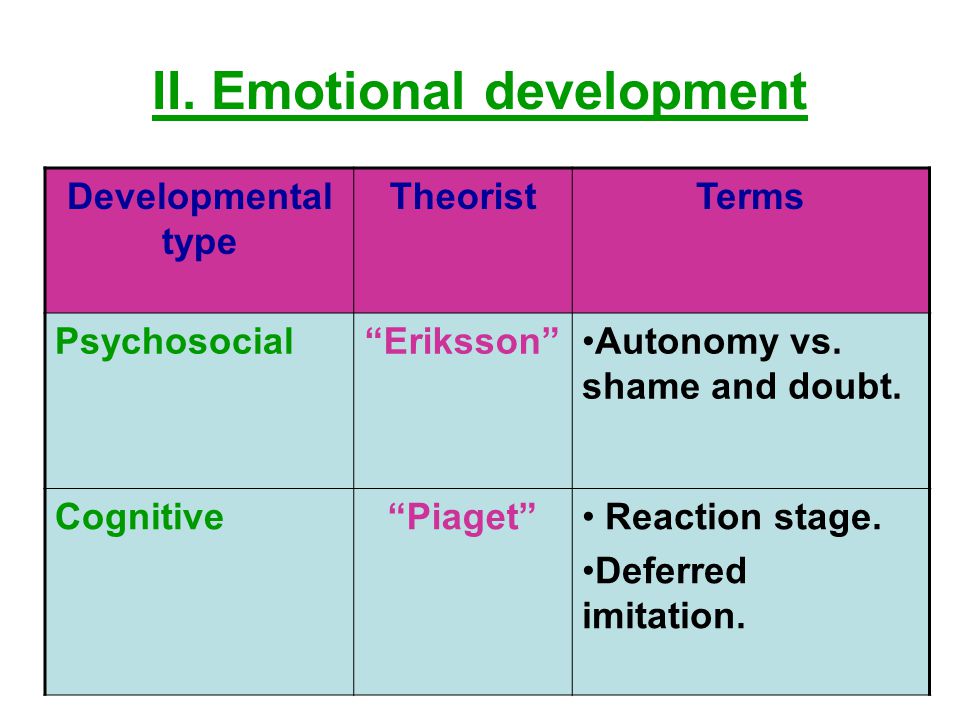 II. Emotional development

| Developmental type | Theorist | Terms |
|---|---|---|
| Psychosocial | “Eriksson” | •Autonomy vs. shame and doubt. |
| Cognitive | “Piaget” | • Reaction stage. •Deferred imitation. |